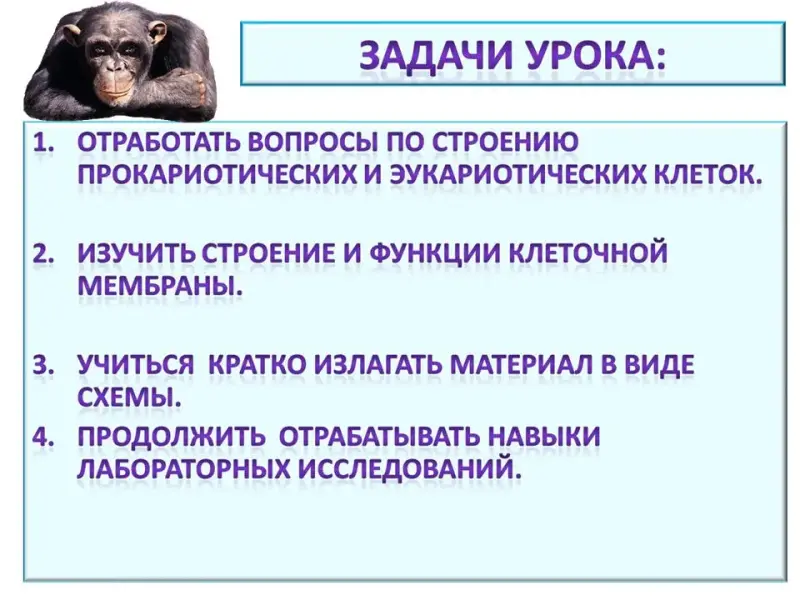 ЗАДАЧИ УРОКА:

1. ОТРАБОТАТЬ ВОПРОСЫ ПО СТРОЕНИЮ ПРОКАРИОТИЧЕСКИХ И ЭУКАРИОТИЧЕСКИХ КЛЕТОК.

2. ИЗУЧИТЬ СТРОЕНИЕ И ФУНКЦИИ КЛЕТОЧНОЙ МЕМБРАНЫ.

3. УЧИТЬСЯ КРАТКО ИЗЛАГАТЬ МАТЕРИАЛ В ВИДЕ СХЕМЫ.

4. ПРОДОЛЖИТЬ ОТРАБАТЫВАТЬ НАВЫКИ ЛАБОРАТОРНЫХ ИССЛЕДОВАНИЙ.